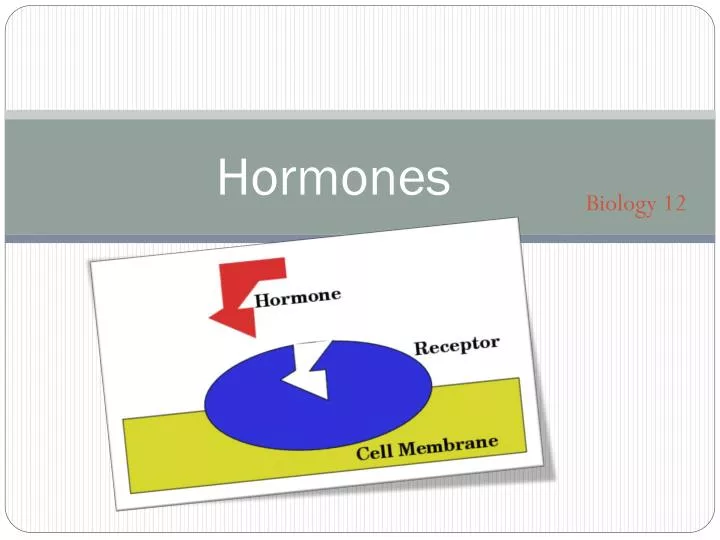 Hormones

Biology 12

Hormone

Receptor

Cell Membrane